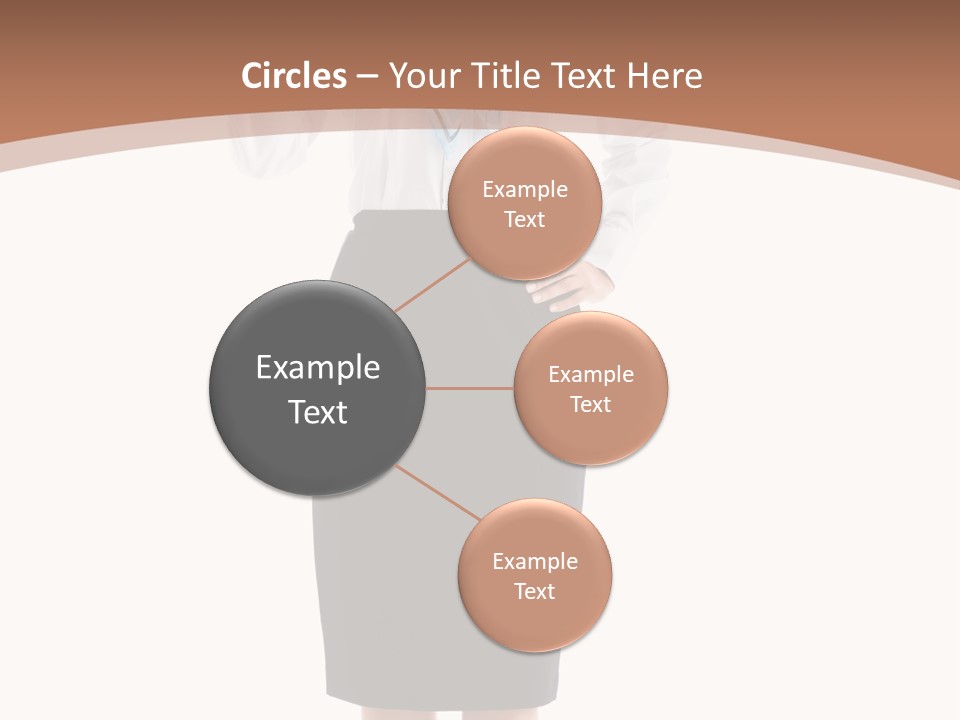 Circles – Your Title Text Here

Example Text

Example Text

Example Text

Example Text